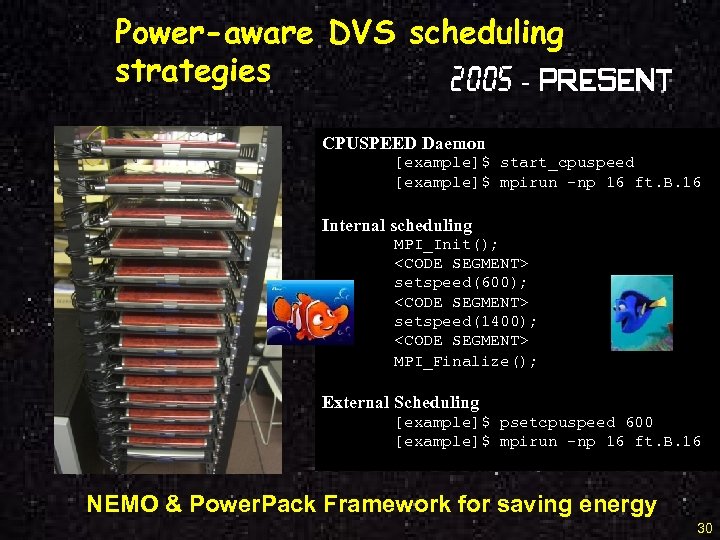 Power-aware DVS scheduling strategies

2005 - PRESENT

CPUSPEED Daemon
[example]$ start_cpuspeed
[example]$ mpirun -np 16 ft.B.16

Internal scheduling
MPI_Init();
<CODE SEGMENT>
setspeed(600);
<CODE SEGMENT>
setspeed(1400);
<CODE SEGMENT>
MPI_Finalize();

External Scheduling
[example]$ psetcpuspeed 600
[example]$ mpirun -np 16 ft.B.16

NEMO & PowerPack Framework for saving energy

30